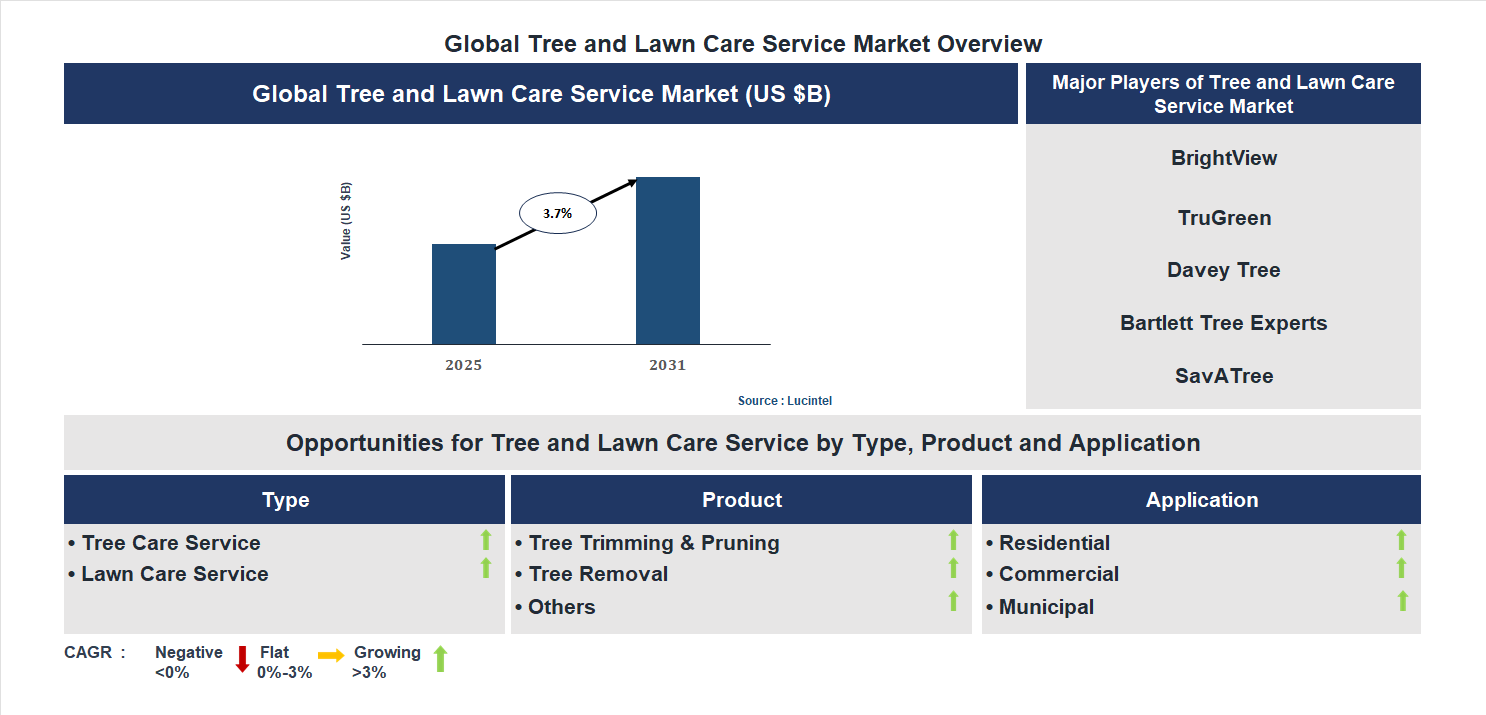 Global Tree and Lawn Care Service Market Overview

Global Tree and Lawn Care Service Market (US $B)

Value (US $B)

3.7%

2025

2031

Source : Lucintel

Major Players of Tree and Lawn Care Service Market

BrightView

TruGreen

Davey Tree

Bartlett Tree Experts

SavATree

Opportunities for Tree and Lawn Care Service by Type, Product and Application

Type

• Tree Care Service
• Lawn Care Service

Product

• Tree Trimming & Pruning
• Tree Removal
• Others

Application

• Residential
• Commercial
• Municipal

CAGR : Negative <0% Flat 0%-3% Growing >3%